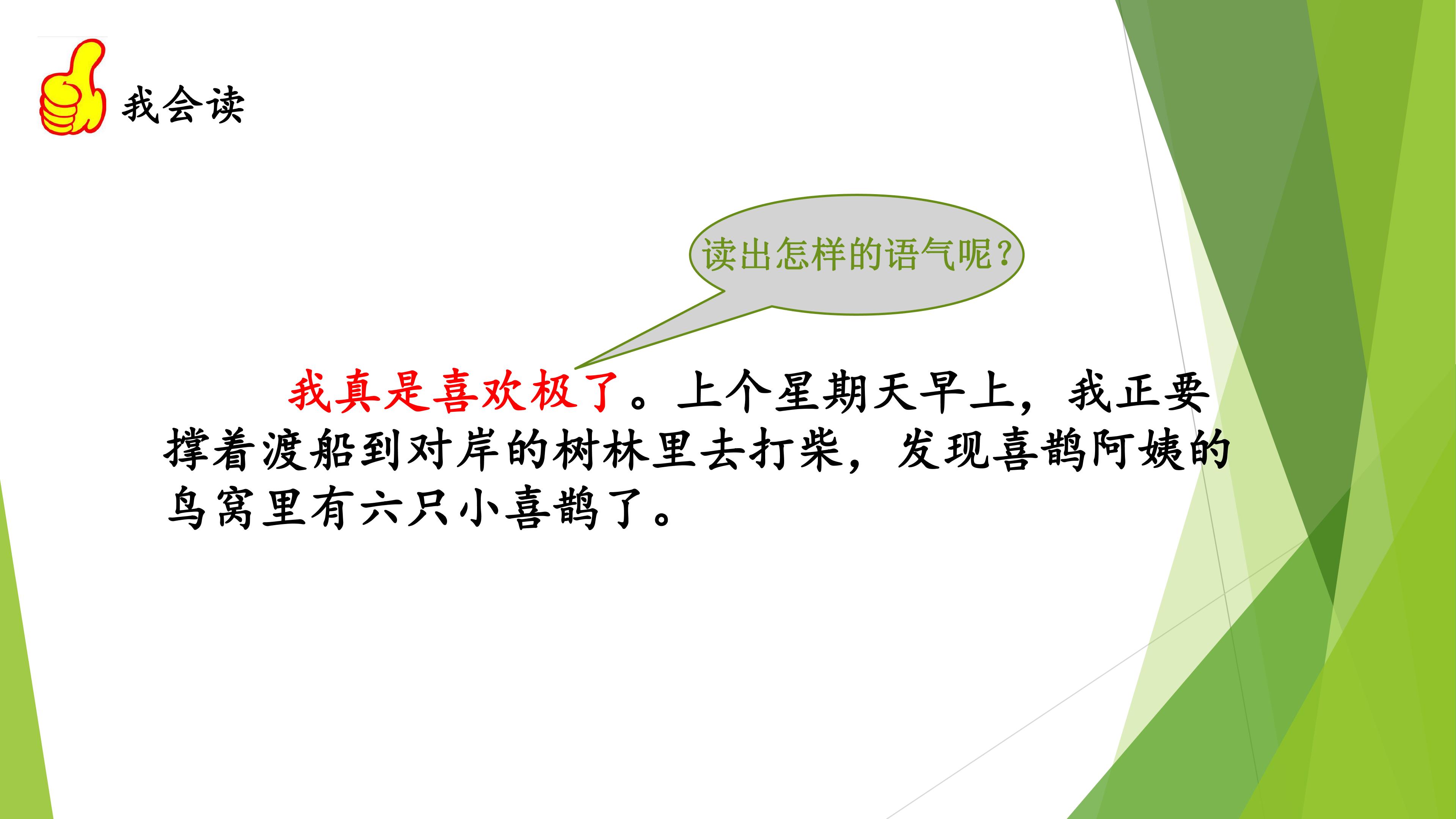 我会读

读出怎样的语气呢？

我真是喜欢极了。上个星期天早上，我正要撑着渡船到对岸的树林里去打柴，发现喜鹊阿姨的鸟窝里有六只小喜鹊了。